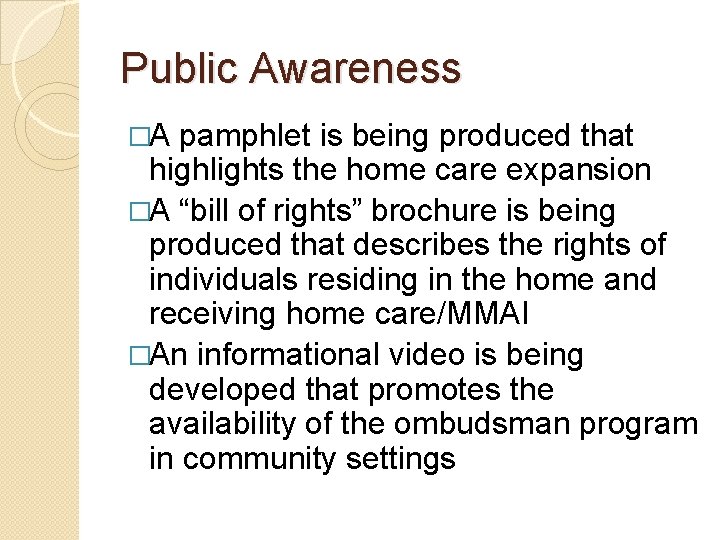 Public Awareness

□A pamphlet is being produced that highlights the home care expansion

□A “bill of rights” brochure is being produced that describes the rights of individuals residing in the home and receiving home care/MMAI

□An informational video is being developed that promotes the availability of the ombudsman program in community settings